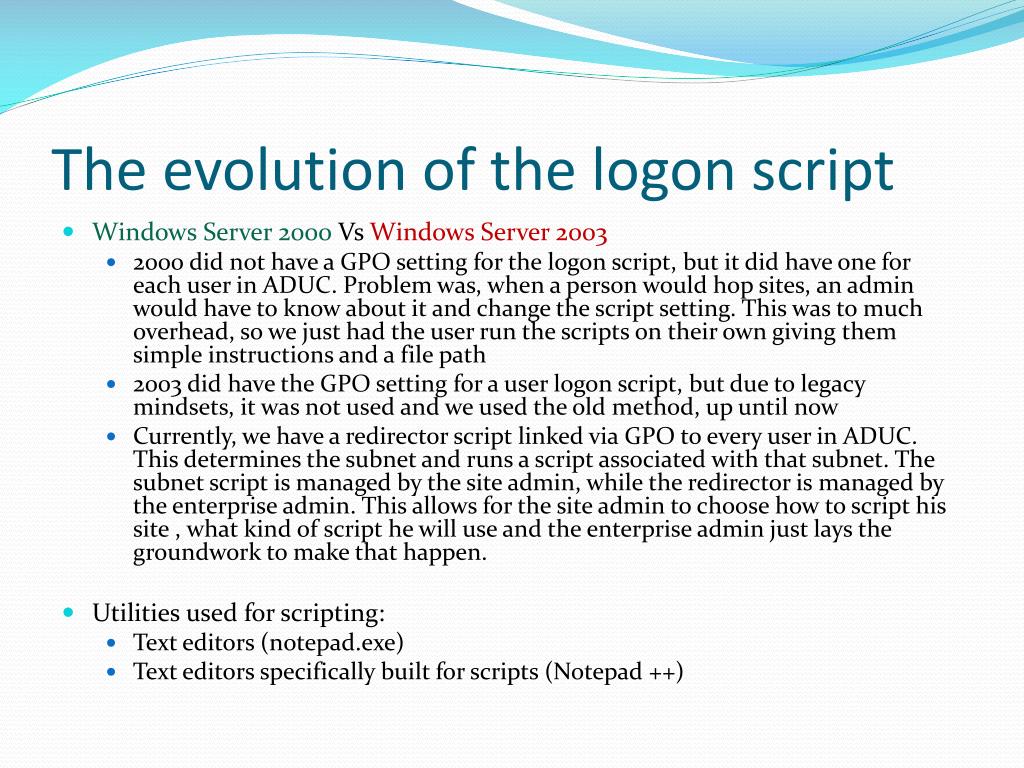 The evolution of the logon script

Windows Server 2000 Vs Windows Server 2003

2000 did not have a GPO setting for the logon script, but it did have one for each user in ADUC. Problem was, when a person would hop sites, an admin would have to know about it and change the script setting. This was to much overhead, so we just had the user run the scripts on their own giving them simple instructions and a file path

2003 did have the GPO setting for a user logon script, but due to legacy mindsets, it was not used and we used the old method, up until now

Currently, we have a redirector script linked via GPO to every user in ADUC. This determines the subnet and runs a script associated with that subnet. The subnet script is managed by the site admin, while the redirector is managed by the enterprise admin. This allows for the site admin to choose how to script his site , what kind of script he will use and the enterprise admin just lays the groundwork to make that happen.

Utilities used for scripting:

Text editors (notepad.exe)

Text editors specifically built for scripts (Notepad ++)